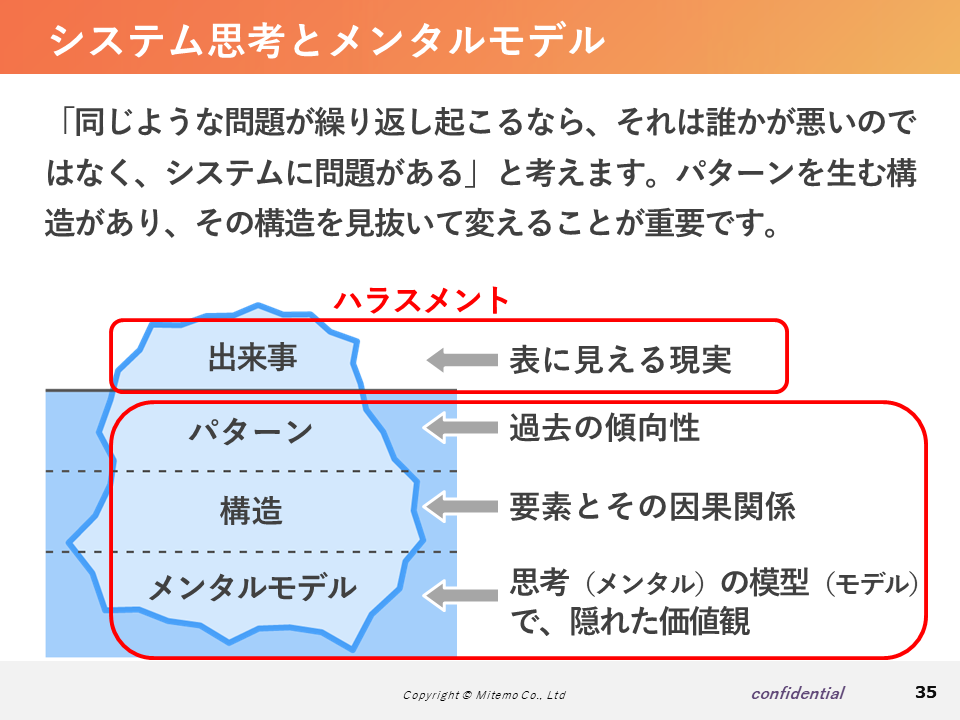 システム思考とメンタルモデル

「同じような問題が繰り返し起こるなら、それは誰かが悪いのではなく、システムに問題がある」と考えます。パターンを生む構造があり、その構造を見抜いて変えることが重要です。

ハラスメント

出来事

パターン

構造

メンタルモデル

表に見える現実

過去の傾向性

要素とその因果関係

思考（メンタル）の模型（モデル）で、隠れた価値観

Copyright © Mitemo Co., Ltd

confidential

35